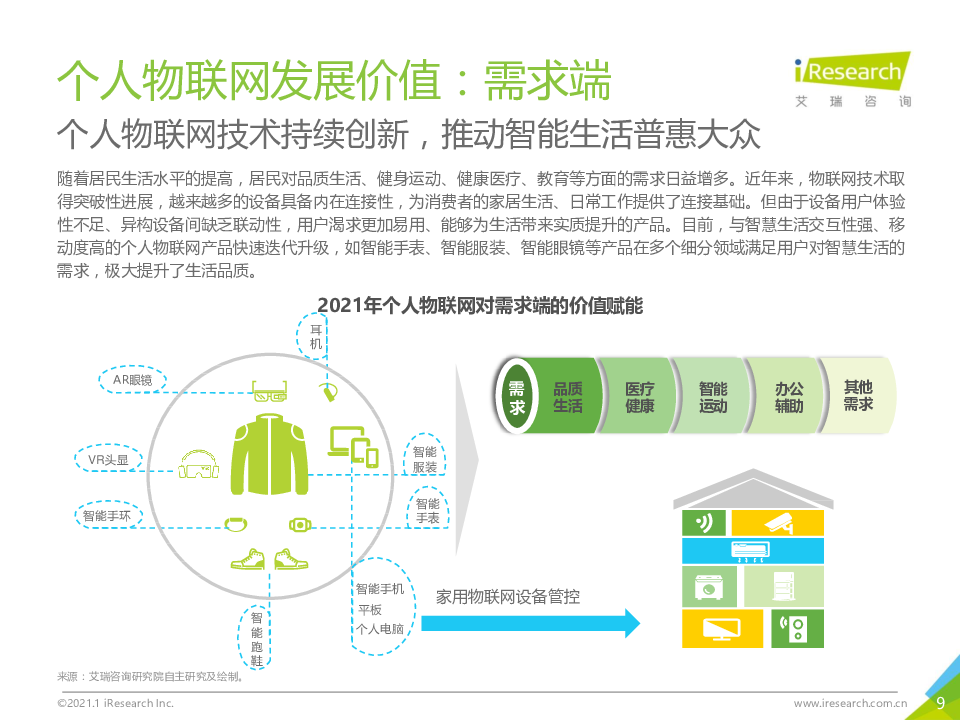 个人物联网发展价值：需求端

iResearch
艾瑞咨询

个人物联网技术持续创新，推动智能生活普惠大众

随着居民生活水平的提高，居民对品质生活、健身运动、健康医疗、教育等方面的需求日益增多。近年来，物联网技术取得突破性进展，越来越多的设备具备内在连接性，为消费者的家居生活、日常工作提供了连接基础。但由于设备用户体验性不足、异构设备间缺乏联动性，用户渴求更加易用、能够为生活带来实质提升的产品。目前，与智慧生活交互性强、移动度高的个人物联网产品快速迭代升级，如智能手表、智能服装、智能眼镜等产品在多个细分领域满足用户对智慧生活的需求，极大提升了生活品质。

2021年个人物联网对需求端的价值赋能

耳机
AR眼镜
VR头显
智能手环
智能服装
智能手表
智能手机
平板
个人电脑
智能跑鞋

需求
品质生活
医疗健康
智能运动
办公辅助
其他需求

家用物联网设备管控

来源：艾瑞咨询研究院自主研究及绘制。

©2021.1 iResearch Inc.
www.iresearch.com.cn
9